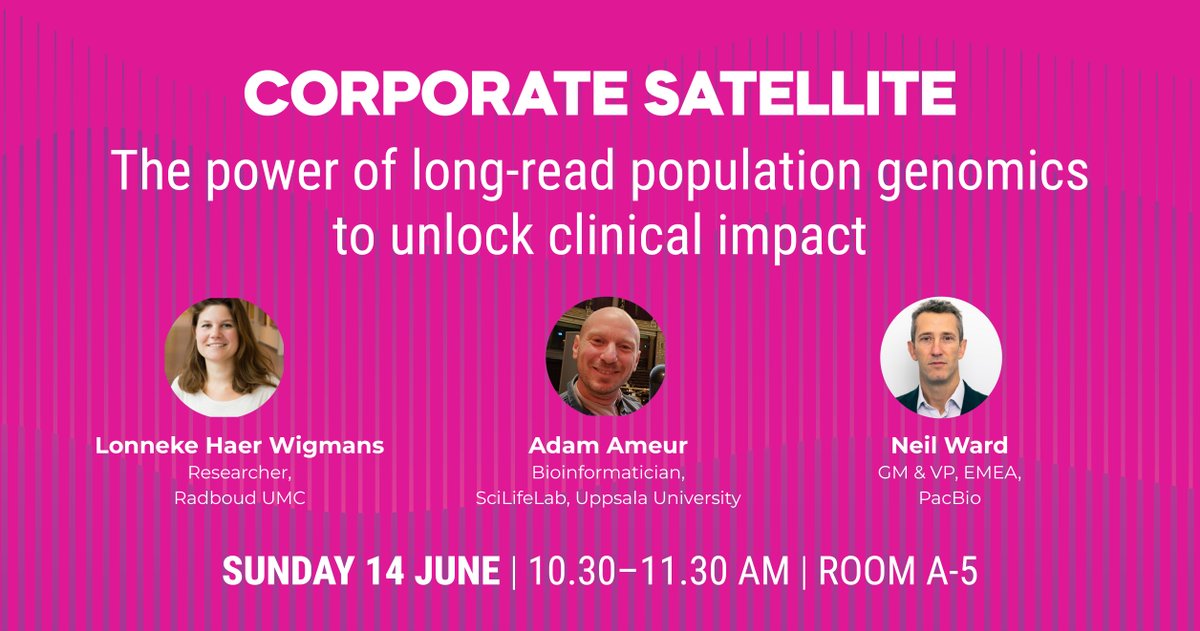 CORPORATE SATELLITE

The power of long-read population genomics to unlock clinical impact

Lonneke Haer Wigmans
Researcher,
Radboud UMC

Adam Ameur
Bioinformatician,
SciLifeLab, Uppsala University

Neil Ward
GM & VP, EMEA,
PacBio

SUNDAY 14 JUNE | 10.30–11.30 AM | ROOM A-5